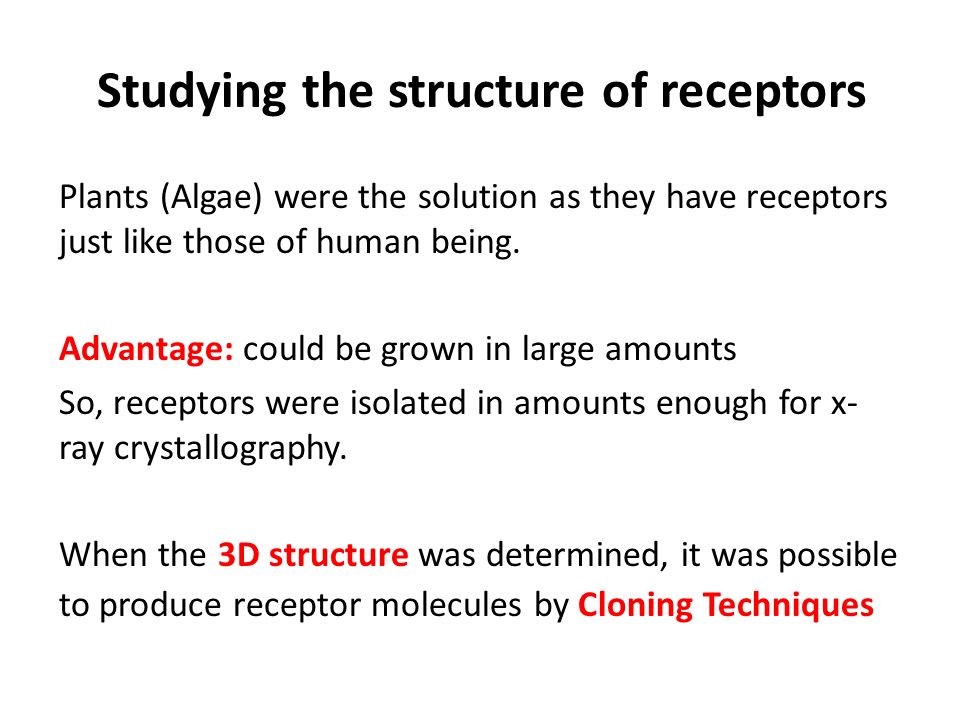 Studying the structure of receptors

Plants (Algae) were the solution as they have receptors just like those of human being.

Advantage: could be grown in large amounts
So, receptors were isolated in amounts enough for x-ray crystallography.

When the 3D structure was determined, it was possible to produce receptor molecules by Cloning Techniques